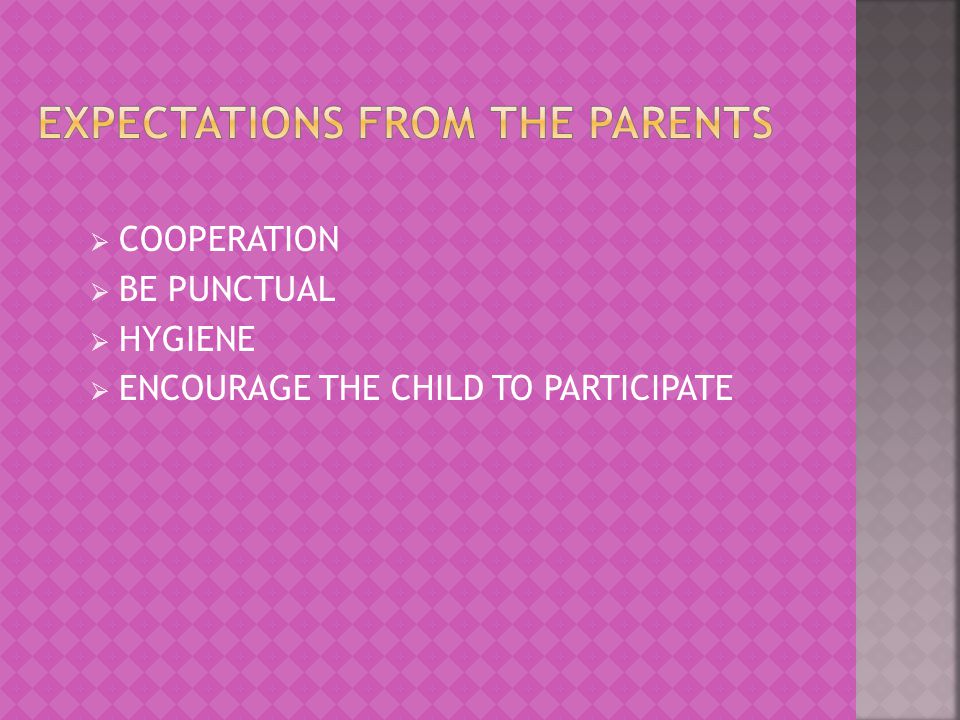 EXPECTATIONS FROM THE PARENTS

➢ COOPERATION
➢ BE PUNCTUAL
➢ HYGIENE
➢ ENCOURAGE THE CHILD TO PARTICIPATE